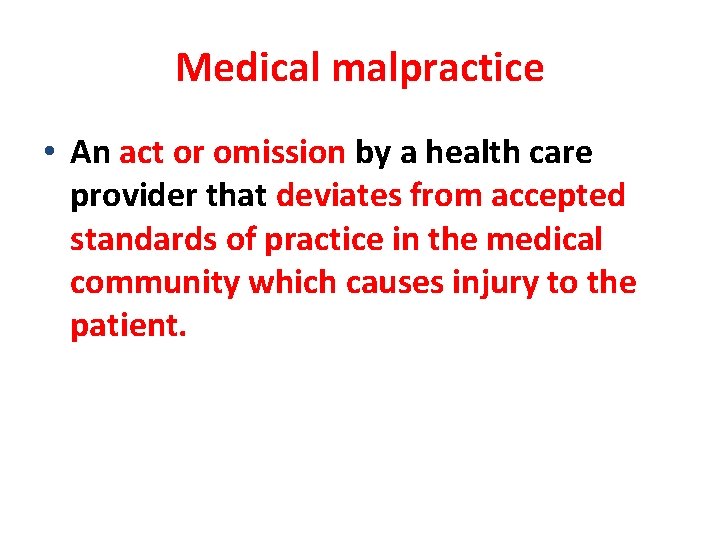 Medical malpractice

• An act or omission by a health care provider that deviates from accepted standards of practice in the medical community which causes injury to the patient.